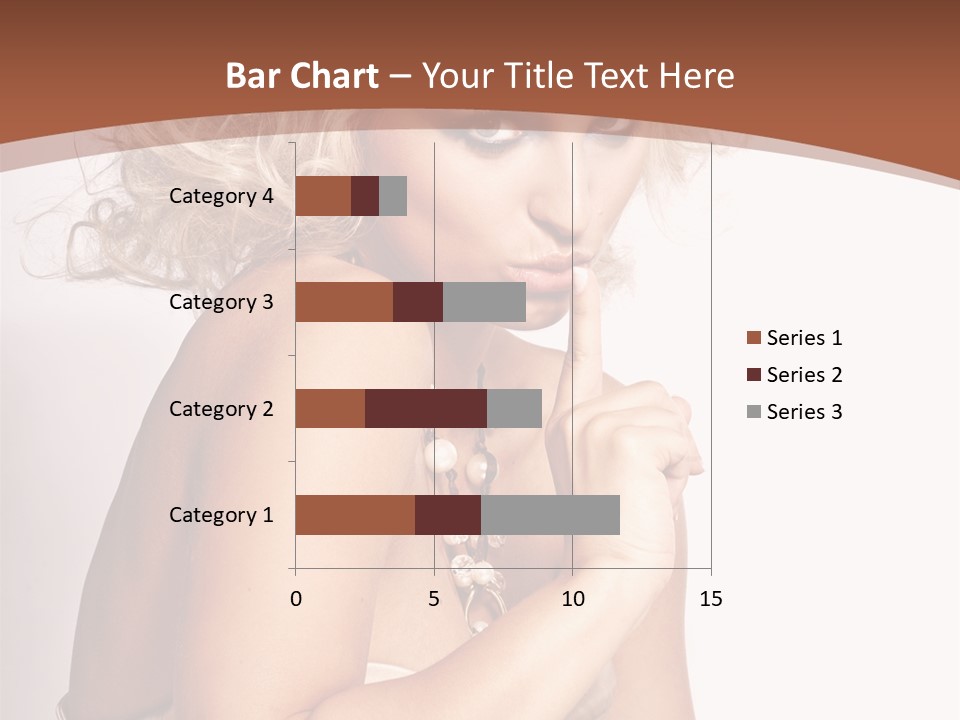 Bar Chart – Your Title Text Here

Category 4
Category 3
Category 2
Category 1

0
5
10
15

Series 1
Series 2
Series 3